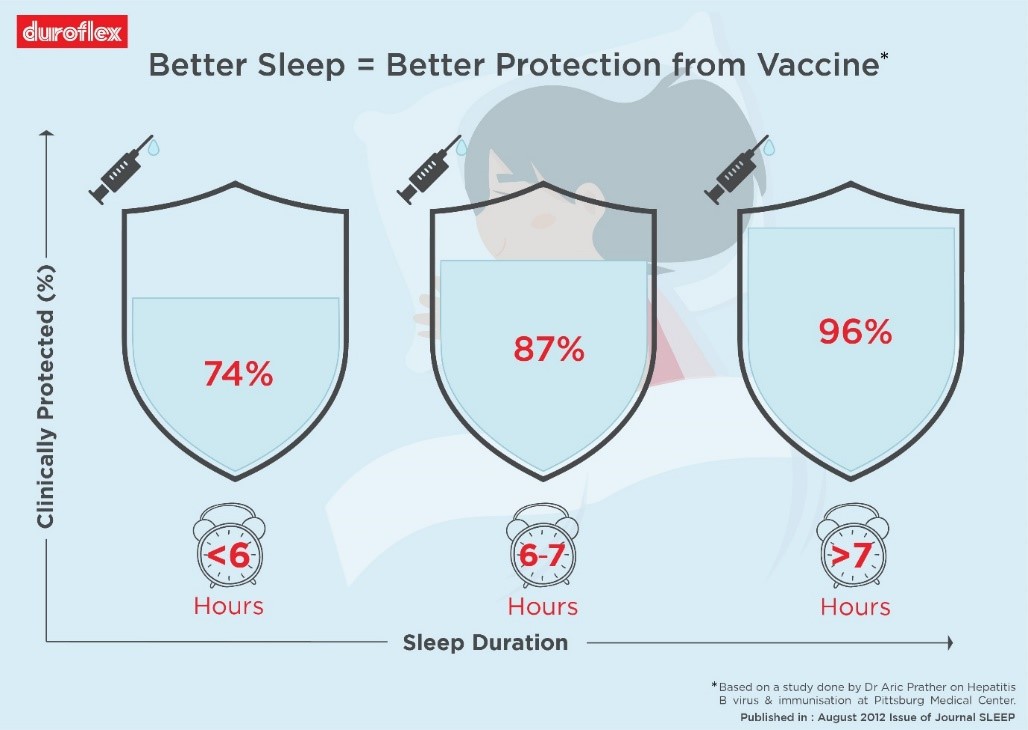 duroflex

Better Sleep = Better Protection from Vaccine*

Clinically Protected (%)

74%

87%

96%

<6
Hours

6-7
Hours

>7
Hours

Sleep Duration

*Based on a study done by Dr Aric Prather on Hepatitis B virus & immunisation at Pittsburg Medical Center.
Published in : August 2012 Issue of Journal SLEEP